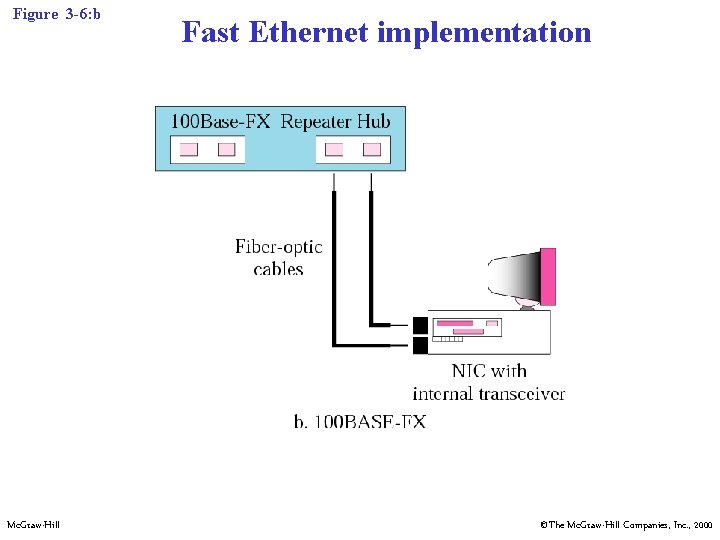 Figure 3-6:b

Fast Ethernet implementation

100Base-FX Repeater Hub

Fiber-optic cables

NIC with internal transceiver

b. 100BASE-FX

McGraw-Hill

©The McGraw-Hill Companies, Inc., 2000